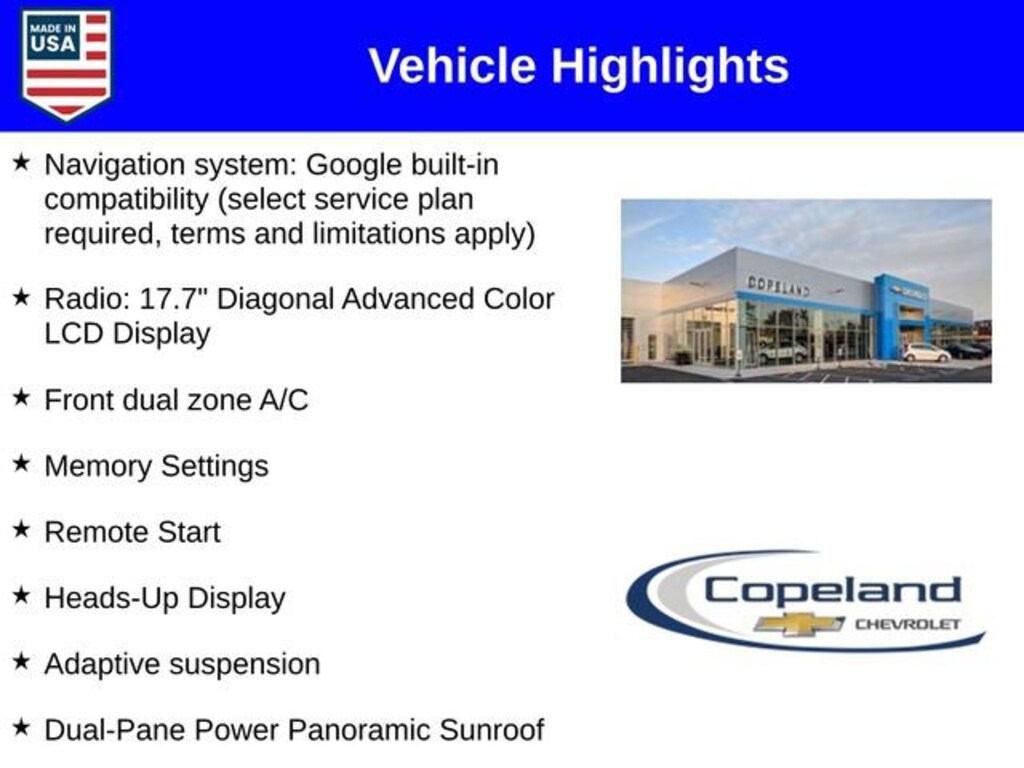 MADE IN USA

Vehicle Highlights

★ Navigation system: Google built-in compatibility (select service plan required, terms and limitations apply)

★ Radio: 17.7" Diagonal Advanced Color LCD Display

★ Front dual zone A/C

★ Memory Settings

★ Remote Start

★ Heads-Up Display

★ Adaptive suspension

★ Dual-Pane Power Panoramic Sunroof

COPELAND

Copeland CHEVROLET